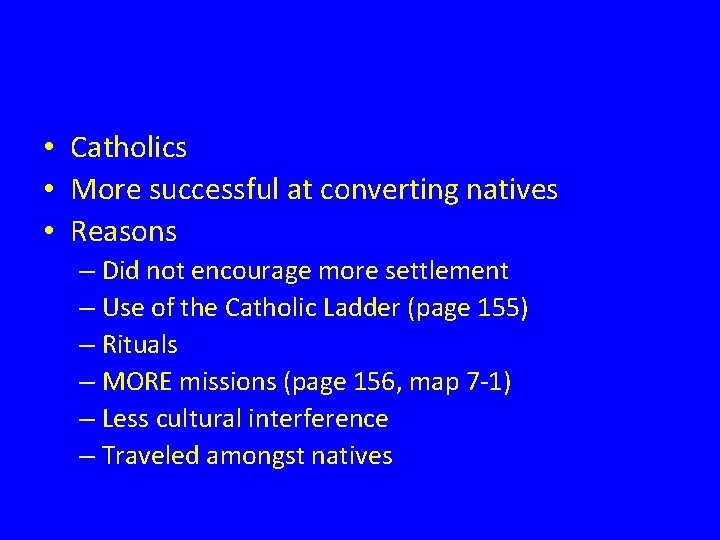 • Catholics
• More successful at converting natives
• Reasons
– Did not encourage more settlement
– Use of the Catholic Ladder (page 155)
– Rituals
– MORE missions (page 156, map 7-1)
– Less cultural interference
– Traveled amongst natives